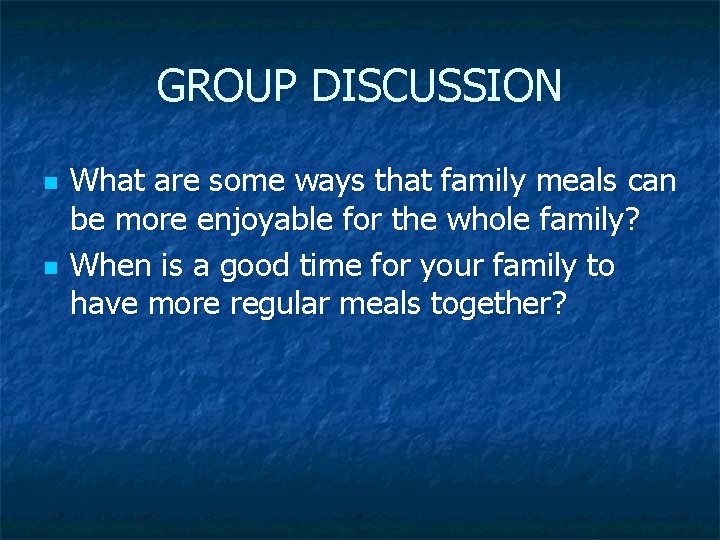 GROUP DISCUSSION

What are some ways that family meals can be more enjoyable for the whole family?

When is a good time for your family to have more regular meals together?